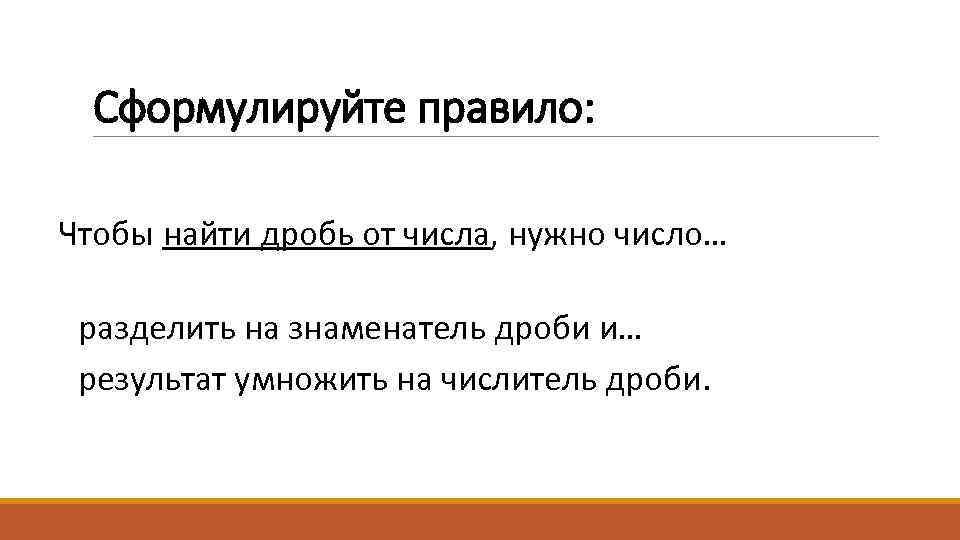 Сформулируйте правило:

Чтобы найти дробь от числа, нужно число…

разделить на знаменатель дроби и…
результат умножить на числитель дроби.